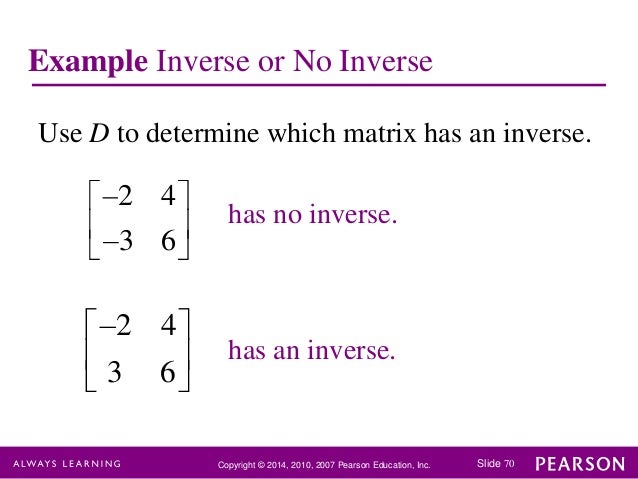 Example Inverse or No Inverse

Use $D$ to determine which matrix has an inverse.

$\begin{bmatrix} -2 & 4 \\ -3 & 6 \end{bmatrix}$ has no inverse.

$\begin{bmatrix} -2 & 4 \\ 3 & 6 \end{bmatrix}$ has an inverse.

ALWAYS LEARNING Copyright © 2014, 2010, 2007 Pearson Education, Inc. Slide 70 PEARSON